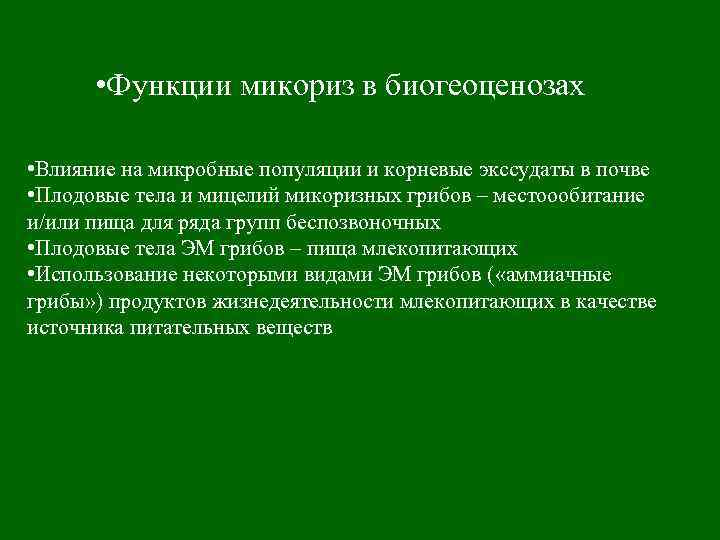 •Функции микориз в биогеоценозах

•Влияние на микробные популяции и корневые экссудаты в почве
•Плодовые тела и мицелий микоризных грибов – местоообитание и/или пища для ряда групп беспозвоночных
•Плодовые тела ЭМ грибов – пища млекопитающих
•Использование некоторыми видами ЭМ грибов («аммиачные грибы») продуктов жизнедеятельности млекопитающих в качестве источника питательных веществ